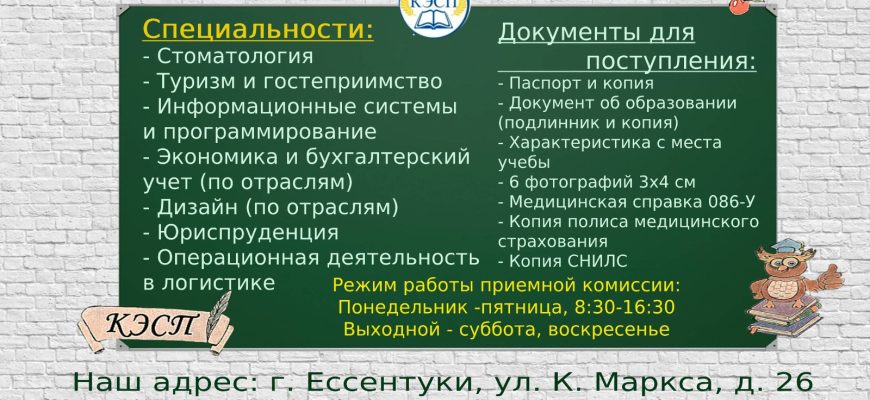 КЭСП

Специальности:
- Стоматология
- Туризм и гостеприимство
- Информационные системы и программирование
- Экономика и бухгалтерский учет (по отраслям)
- Дизайн (по отраслям)
- Юриспруденция
- Операционная деятельность в логистике

Документы для поступления:
- Паспорт и копия
- Документ об образовании (подлинник и копия)
- Характеристика с места учебы
- 6 фотографий 3х4 см
- Медицинская справка 086-У
- Копия полиса медицинского страхования
- Копия СНИЛС

Режим работы приемной комиссии:
Понедельник -пятница, 8:30-16:30
Выходной - суббота, воскресенье

КЭСП

Наш адрес: г. Ессентуки, ул. К. Маркса, д. 26